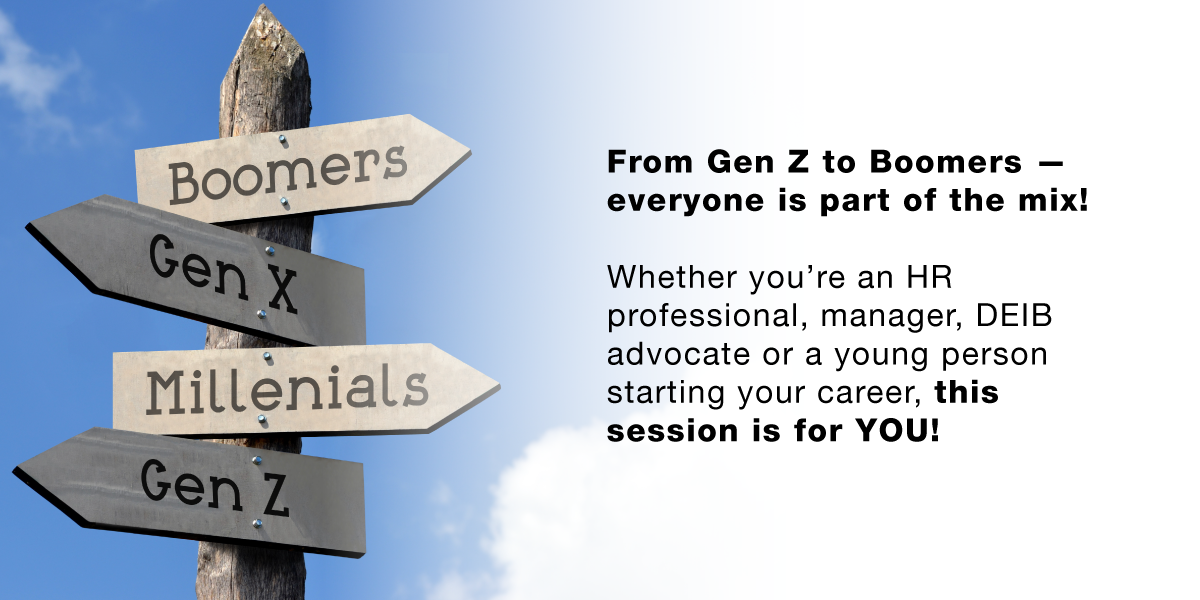 Boomers

Gen X

Millenials

Gen Z

From Gen Z to Boomers — everyone is part of the mix!

Whether you're an HR professional, manager, DEIB advocate or a young person starting your career, this session is for YOU!